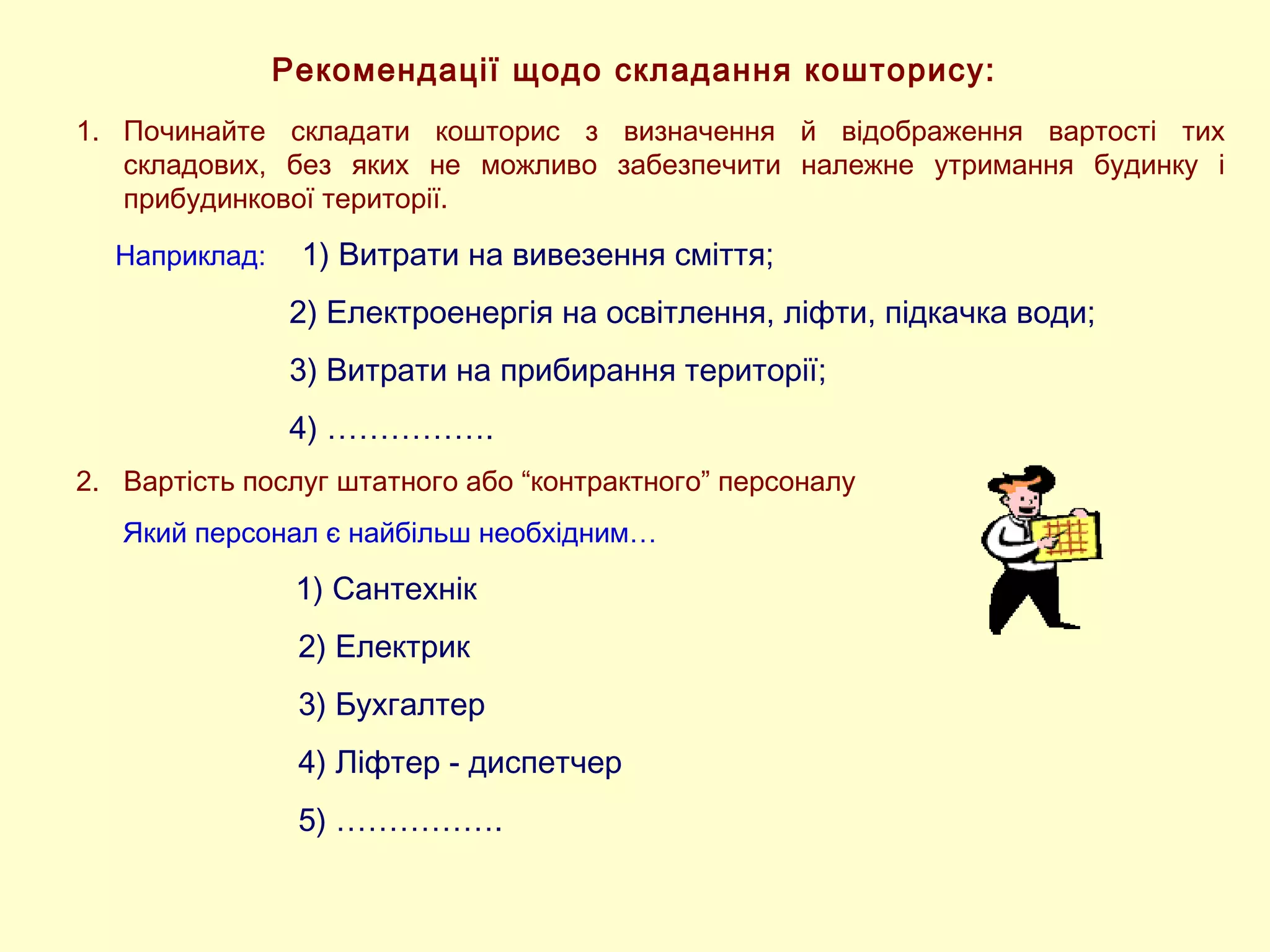 Рекомендації щодо складання кошторису:

1. Починайте складати кошторис з визначення й відображення вартості тих складових, без яких не можливо забезпечити належне утримання будинку і прибудинкової території.

Наприклад: 1) Витрати на вивезення сміття;

2) Електроенергія на освітлення, ліфти, підкачка води;

3) Витрати на прибирання території;

4) …………….

2. Вартість послуг штатного або “контрактного” персоналу

Який персонал є найбільш необхідним…

1) Сантехнік

2) Електрик

3) Бухгалтер

4) Ліфтер - диспетчер

5) …………….